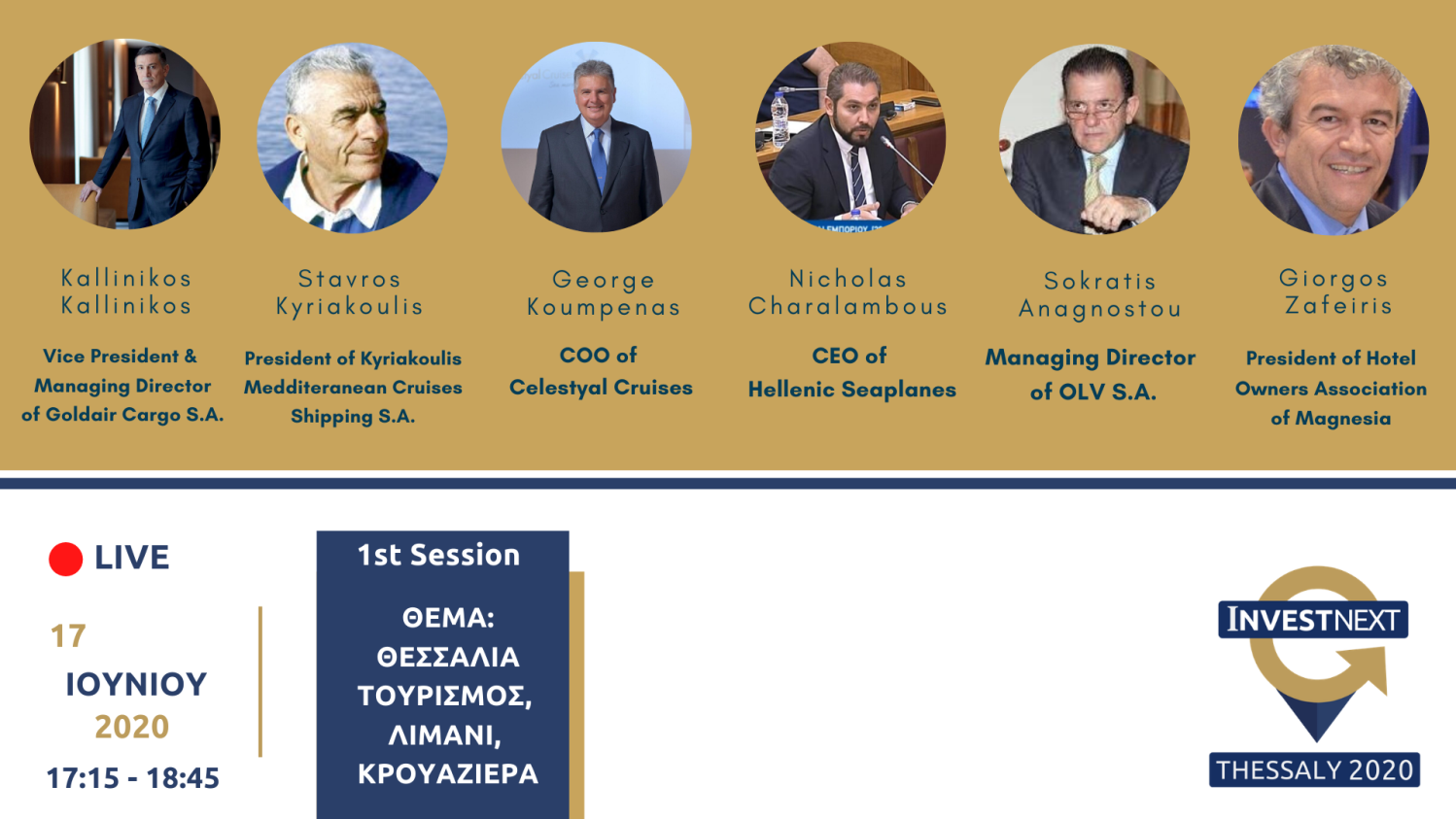 Kallinikos Kallinikos

Vice President & Managing Director of Goldair Cargo S.A.

Stavros Kyriakoulis

President of Kyriakoulis Medditeranean Cruises Shipping S.A.

George Koumpenas

COO of Celestyal Cruises

Nicholas Charalambous

CEO of Hellenic Seaplanes

Sokratis Anagnostou

Managing Director of OLV S.A.

Giorgos Zafeiris

President of Hotel Owners Association of Magnesia

LIVE

17 ΙΟΥΝΙΟΥ 2020

17:15 - 18:45

1st Session

ΘΕΜΑ: ΘΕΣΣΑΛΙΑ ΤΟΥΡΙΣΜΟΣ, ΛΙΜΑΝΙ, ΚΡΟΥΑΖΙΕΡΑ

INVESTNEXT

THESSALY 2020